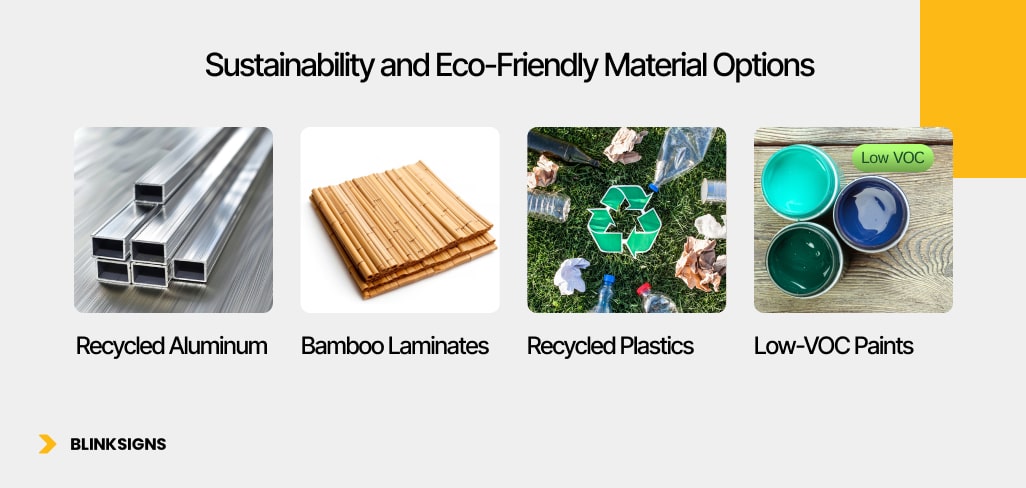 Sustainability and Eco-Friendly Material Options

Low VOC

Recycled Aluminum

Bamboo Laminates

Recycled Plastics

Low-VOC Paints

BLINKSIGNS